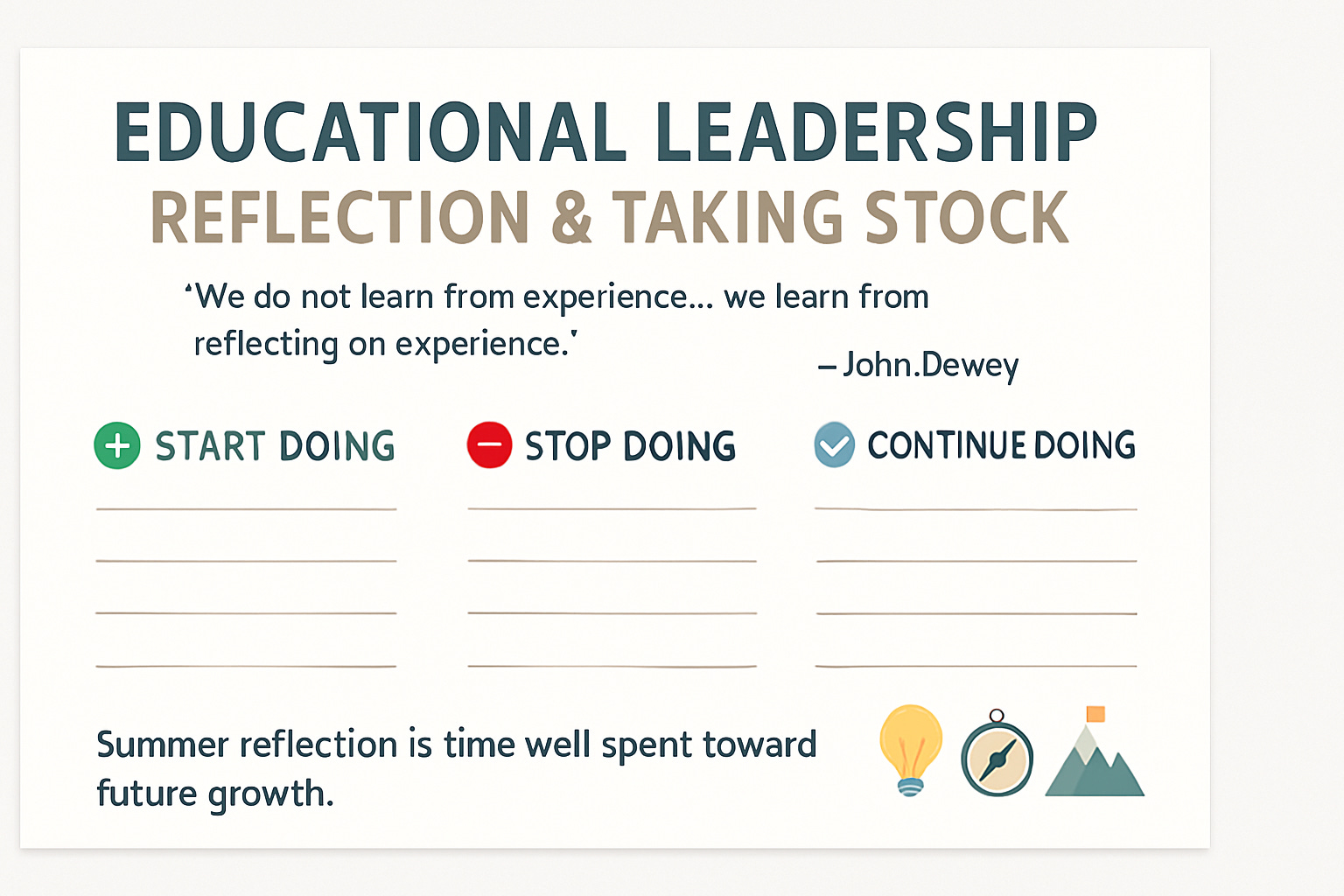 EDUCATIONAL LEADERSHIP
REFLECTION & TAKING STOCK

'We do not learn from experience... we learn from reflecting on experience.'

– John.Dewey

START DOING

STOP DOING

CONTINUE DOING

Summer reflection is time well spent toward future growth.